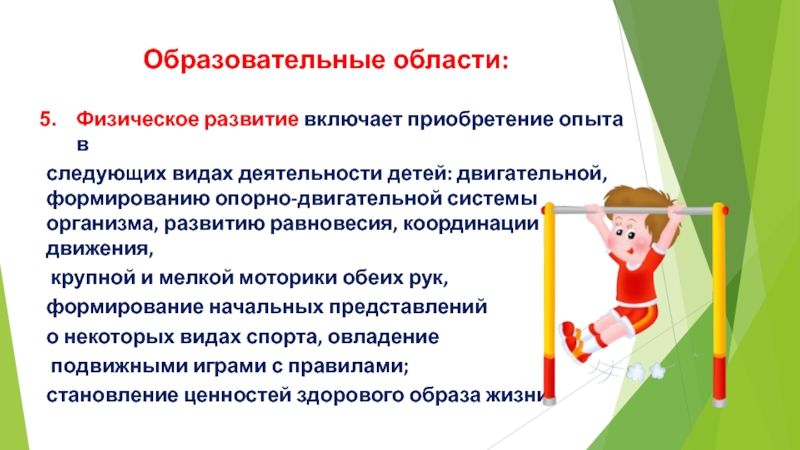 Образовательные области:

5. Физическое развитие включает приобретение опыта в

следующих видах деятельности детей: двигательной, формированию опорно-двигательной системы организма, развитию равновесия, координации движения,

крупной и мелкой моторики обеих рук,

формирование начальных представлений

о некоторых видах спорта, овладение

подвижными играми с правилами;

становление ценностей здорового образа жизни